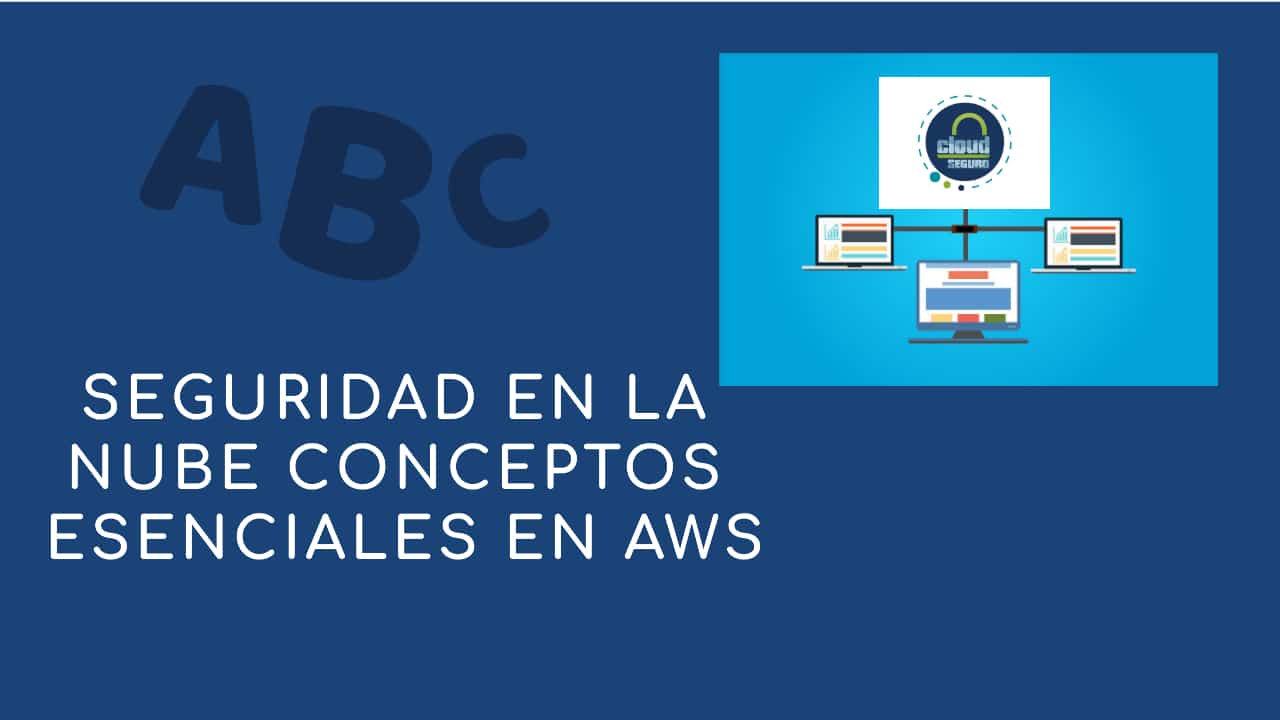 ABC

cloud
SEGURO

SEGURIDAD EN LA NUBE CONCEPTOS ESENCIALES EN AWS